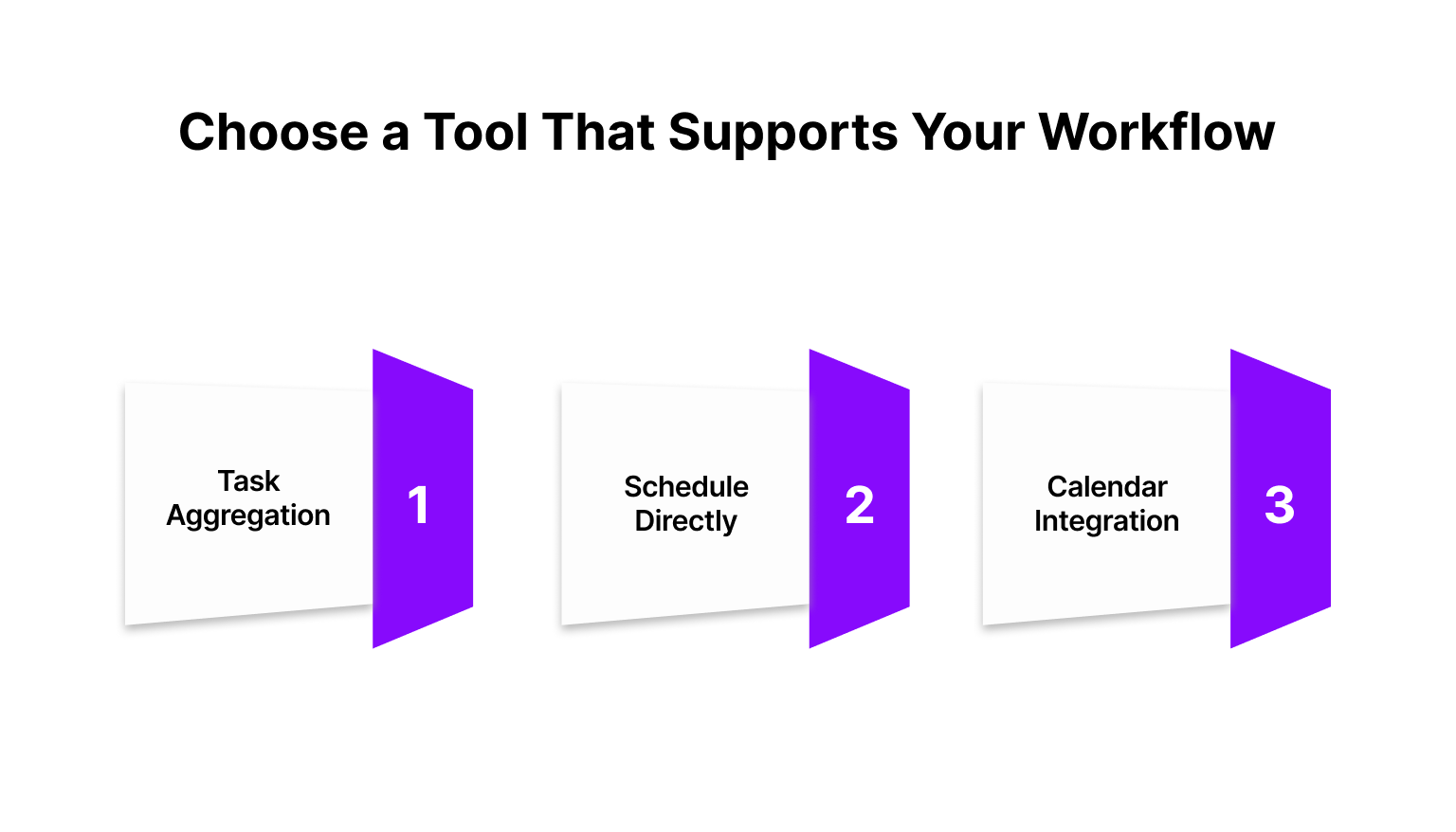 Choose a Tool That Supports Your Workflow

Task Aggregation

1

Schedule Directly

2

Calendar Integration

3